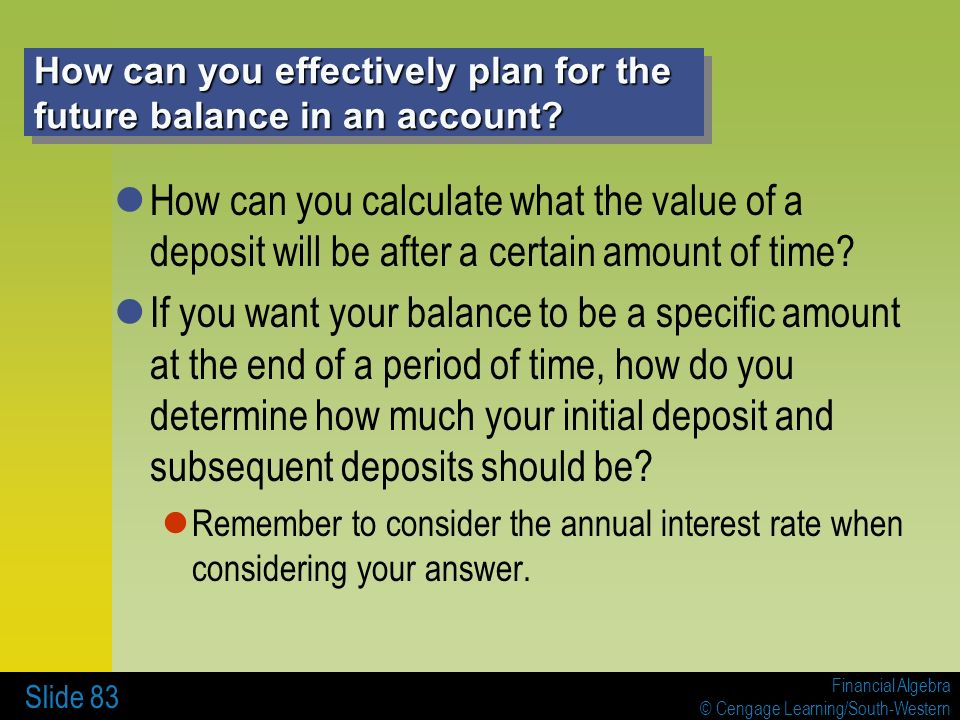 How can you effectively plan for the future balance in an account?

How can you calculate what the value of a deposit will be after a certain amount of time?

If you want your balance to be a specific amount at the end of a period of time, how do you determine how much your initial deposit and subsequent deposits should be?

Remember to consider the annual interest rate when considering your answer.

Slide 83

Financial Algebra
© Cengage Learning/South-Western